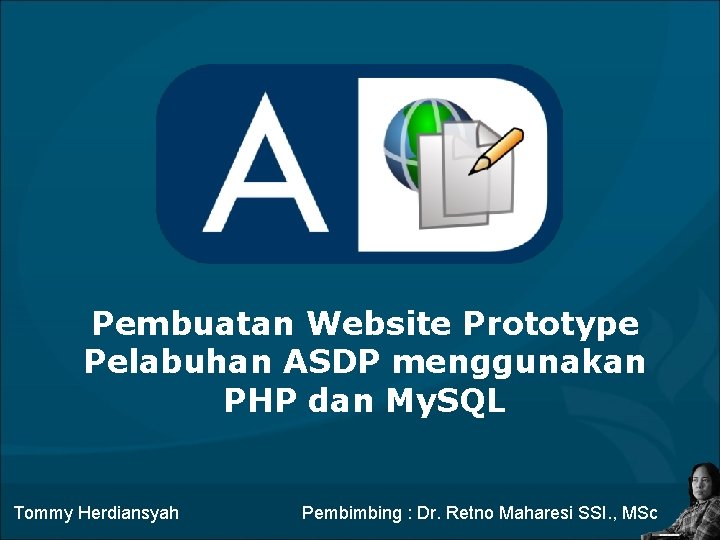 A

Pembuatan Website Prototype Pelabuhan ASDP menggunakan PHP dan MySQL

Tommy Herdiansyah

Pembimbing : Dr. Retno Maharesi SSI., MSc